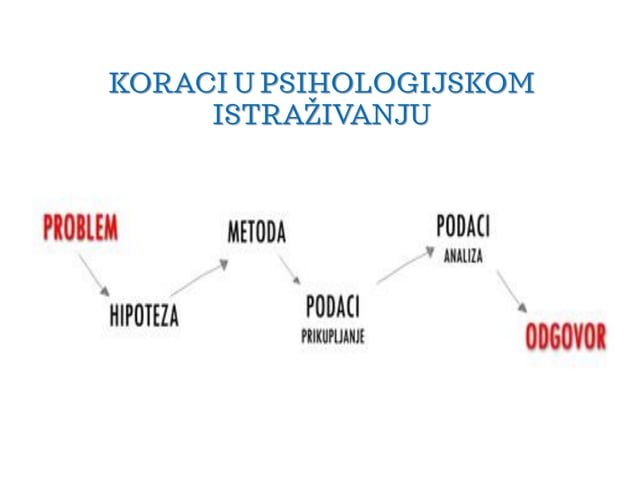 KORACI U PSIHOLOGIJSKOM ISTRAŽIVANJU

PROBLEM

HIPOTEZA

METODA

PODACI
PRIKUPLJANJE

PODACI
ANALIZA

ODGOVOR